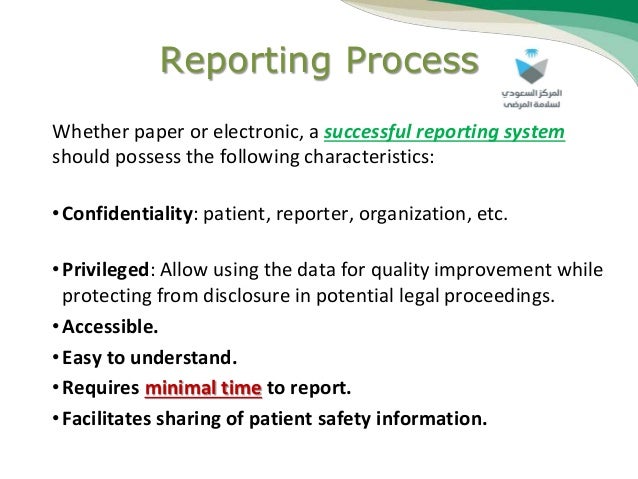 Reporting Process

المركز السعودي لسلامة المرضى

Whether paper or electronic, a successful reporting system should possess the following characteristics:

• Confidentiality: patient, reporter, organization, etc.

• Privileged: Allow using the data for quality improvement while protecting from disclosure in potential legal proceedings.

• Accessible.

• Easy to understand.

• Requires minimal time to report.

• Facilitates sharing of patient safety information.